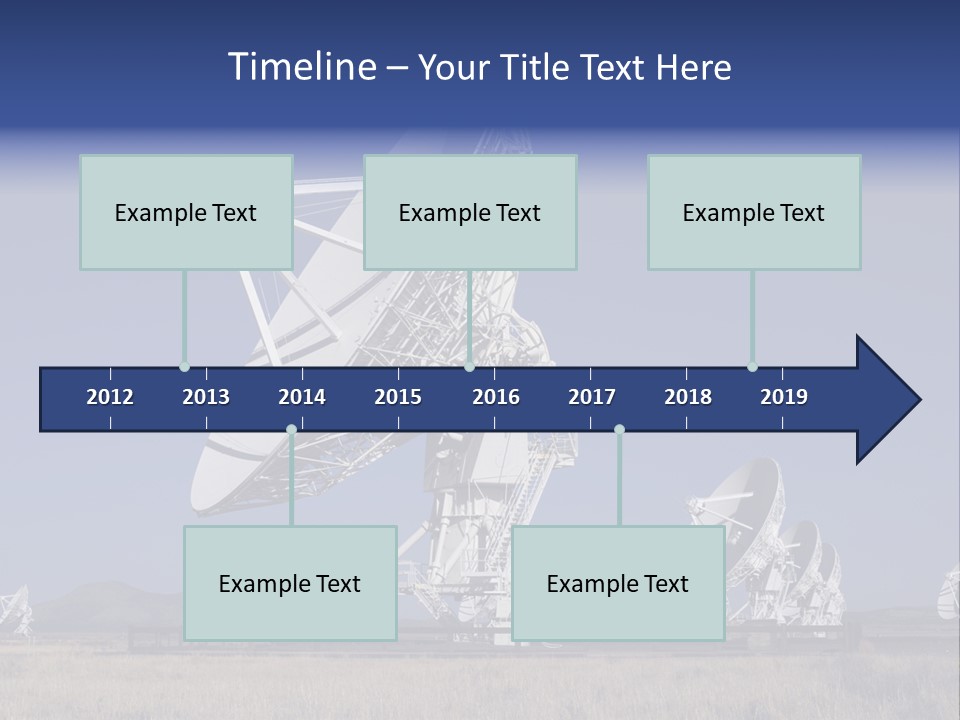 Timeline – Your Title Text Here

Example Text

Example Text

Example Text

2012
2013
2014
2015
2016
2017
2018
2019

Example Text

Example Text